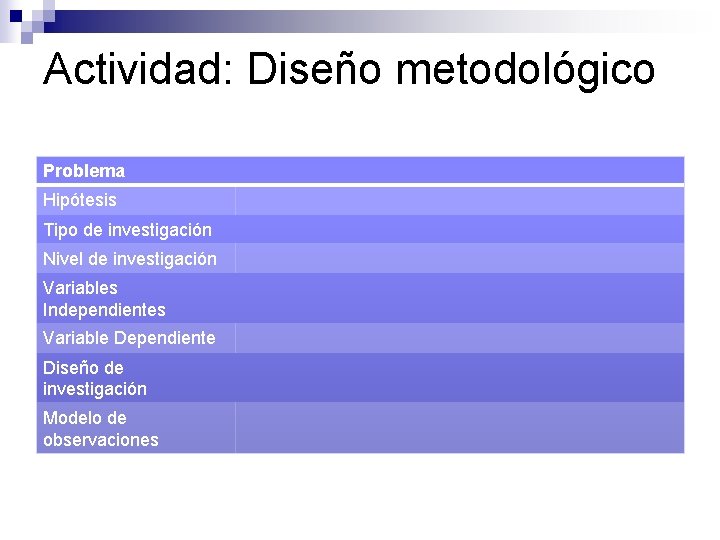 Actividad: Diseño metodológico

| Problema | |
|---|---|
| Hipótesis | |
| Tipo de investigación | |
| Nivel de investigación | |
| Variables Independientes | |
| Variable Dependiente | |
| Diseño de investigación | |
| Modelo de observaciones | |